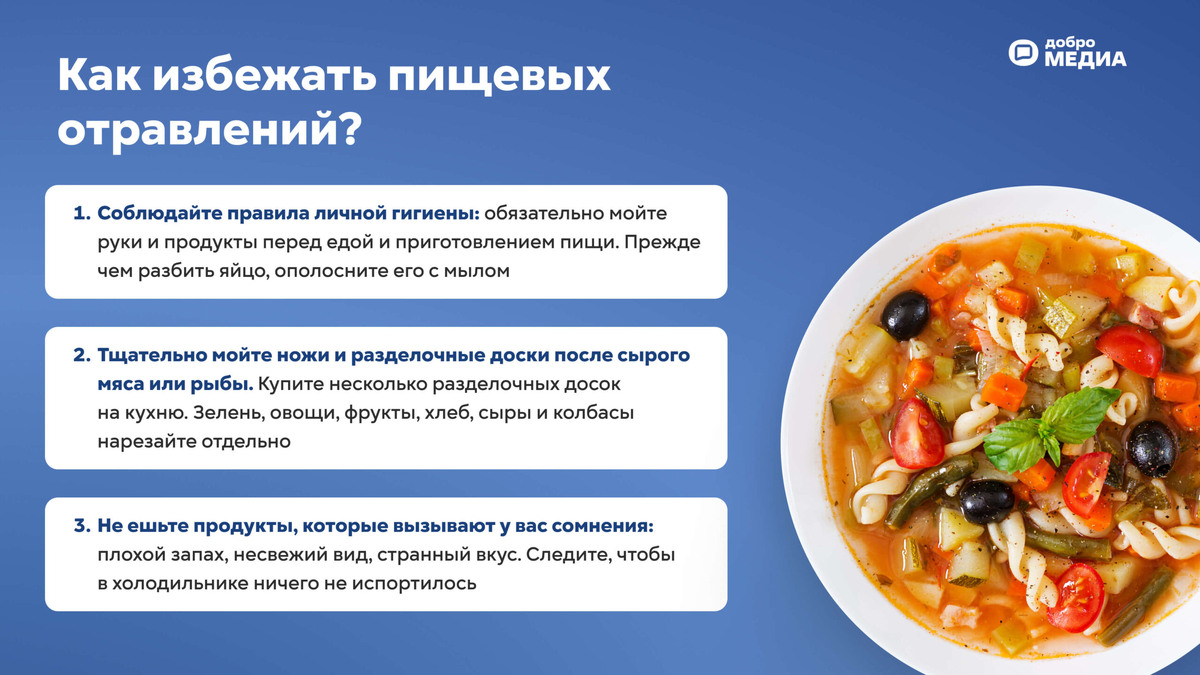 Как избежать пищевых отравлений?

добро МЕДИА

1. Соблюдайте правила личной гигиены: обязательно мойте руки и продукты перед едой и приготовлением пищи. Прежде чем разбить яйцо, ополосните его с мылом

2. Тщательно мойте ножи и разделочные доски после сырого мяса или рыбы. Купите несколько разделочных досок на кухню. Зелень, овощи, фрукты, хлеб, сыры и колбасы нарезайте отдельно

3. Не ешьте продукты, которые вызывают у вас сомнения: плохой запах, несвежий вид, странный вкус. Следите, чтобы в холодильнике ничего не испортилось